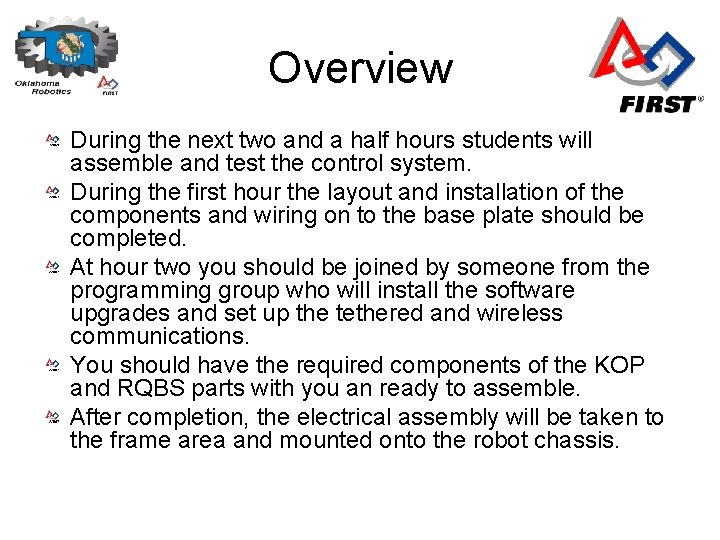 Oklahoma Robotics

FIRST

Overview

FIRST®

During the next two and a half hours students will assemble and test the control system.

During the first hour the layout and installation of the components and wiring on to the base plate should be completed.

At hour two you should be joined by someone from the programming group who will install the software upgrades and set up the tethered and wireless communications.

You should have the required components of the KOP and RQBS parts with you an ready to assemble.

After completion, the electrical assembly will be taken to the frame area and mounted onto the robot chassis.